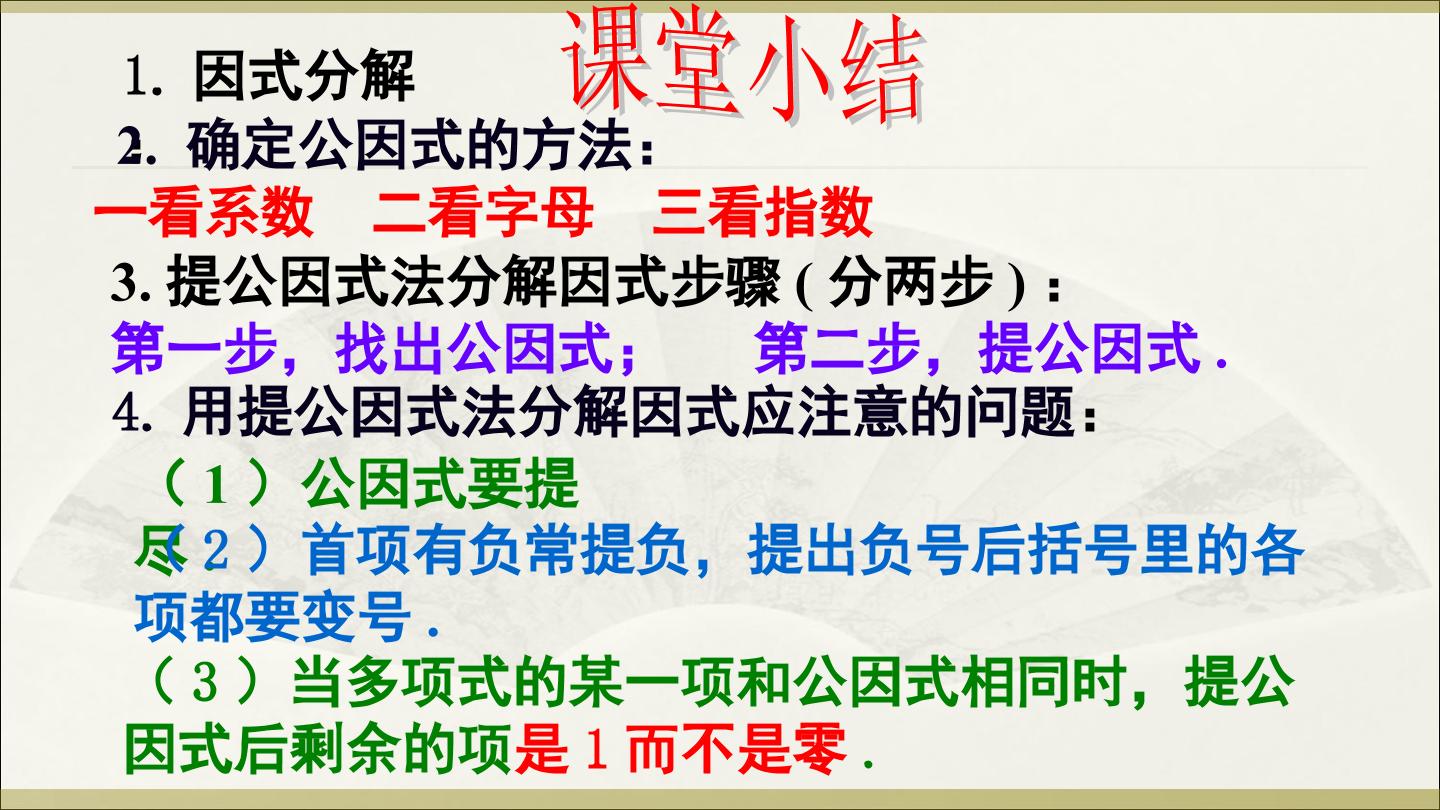 课堂小结

1. 因式分解

2. 确定公因式的方法：

一看系数　二看字母　三看指数

3. 提公因式法分解因式步骤 ( 分两步 ) ：

第一步，找出公因式；　第二步，提公因式 .

4. 用提公因式法分解因式应注意的问题：

（ 1 ）公因式要提尽

（ 2 ）首项有负常提负，提出负号后括号里的各项都要变号 .

（ 3 ）当多项式的某一项和公因式相同时，提公因式后剩余的项是 1 而不是零 .